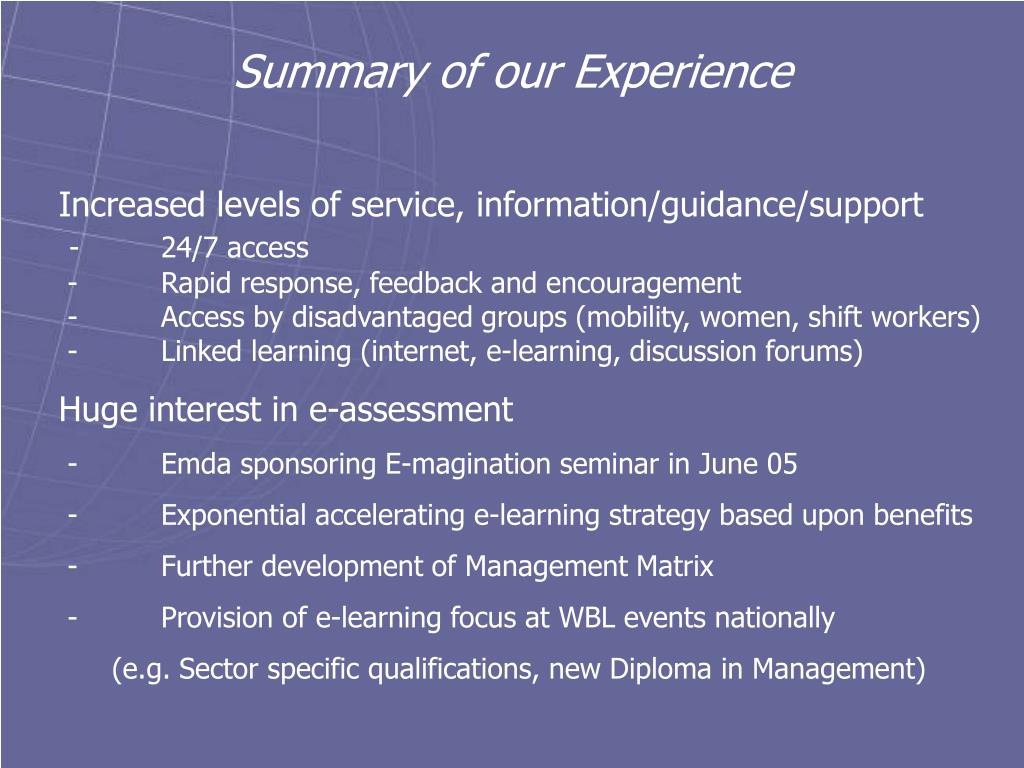 Summary of our Experience

Increased levels of service, information/guidance/support
- 24/7 access
- Rapid response, feedback and encouragement
- Access by disadvantaged groups (mobility, women, shift workers)
- Linked learning (internet, e-learning, discussion forums)

Huge interest in e-assessment
- Emda sponsoring E-magination seminar in June 05
- Exponential accelerating e-learning strategy based upon benefits
- Further development of Management Matrix
- Provision of e-learning focus at WBL events nationally

(e.g. Sector specific qualifications, new Diploma in Management)